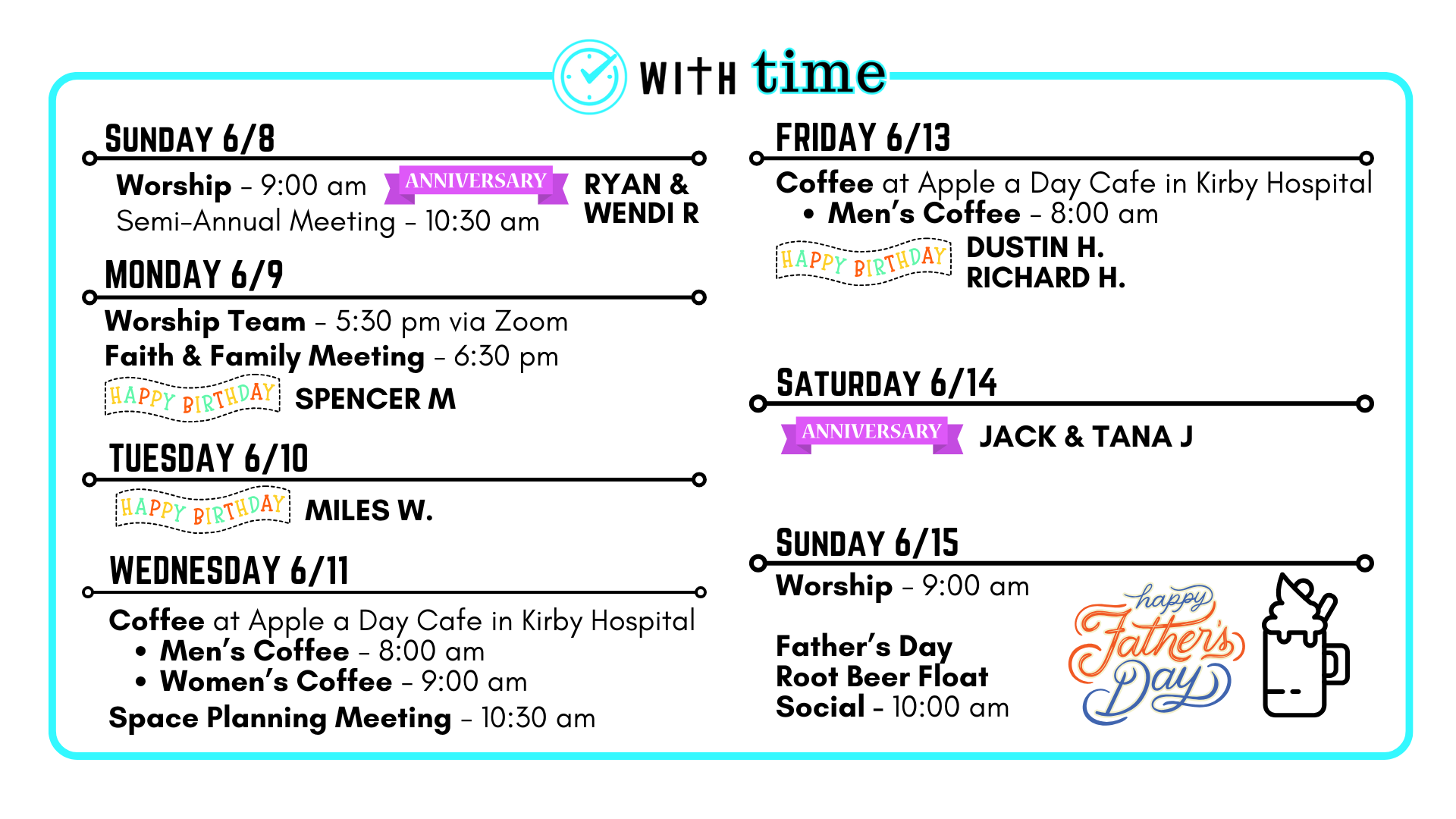 WITH time

SUNDAY 6/8

Worship – 9:00 am
Semi-Annual Meeting – 10:30 am

ANNIVERSARY RYAN & WENDI R

MONDAY 6/9

Worship Team – 5:30 pm via Zoom
Faith & Family Meeting – 6:30 pm

HAPPY BIRTHDAY SPENCER M

TUESDAY 6/10

HAPPY BIRTHDAY MILES W.

WEDNESDAY 6/11

Coffee at Apple a Day Cafe in Kirby Hospital
• Men's Coffee – 8:00 am
• Women's Coffee – 9:00 am
Space Planning Meeting – 10:30 am

FRIDAY 6/13

Coffee at Apple a Day Cafe in Kirby Hospital
• Men's Coffee – 8:00 am

HAPPY BIRTHDAY DUSTIN H. RICHARD H.

SATURDAY 6/14

ANNIVERSARY JACK & TANA J

SUNDAY 6/15

Worship – 9:00 am

Father's Day Root Beer Float Social – 10:00 am

happy Father's Day